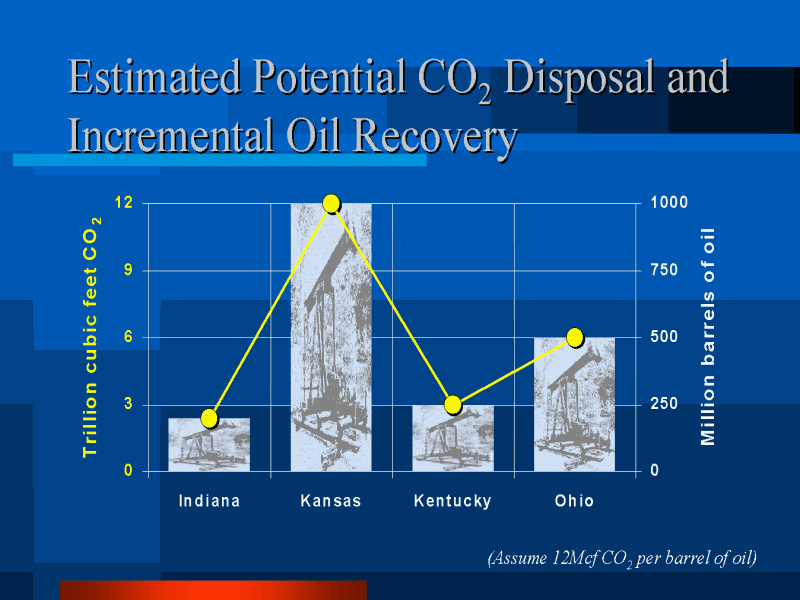 Estimated Potential $CO_2$ Disposal and Incremental Oil Recovery

Trillion cubic feet $CO_2$

12
9
6
3
0

1000
750
500
250
0

Million barrels of oil

Indiana Kansas Kentucky Ohio

(Assume 12Mcf $CO_2$ per barrel of oil)